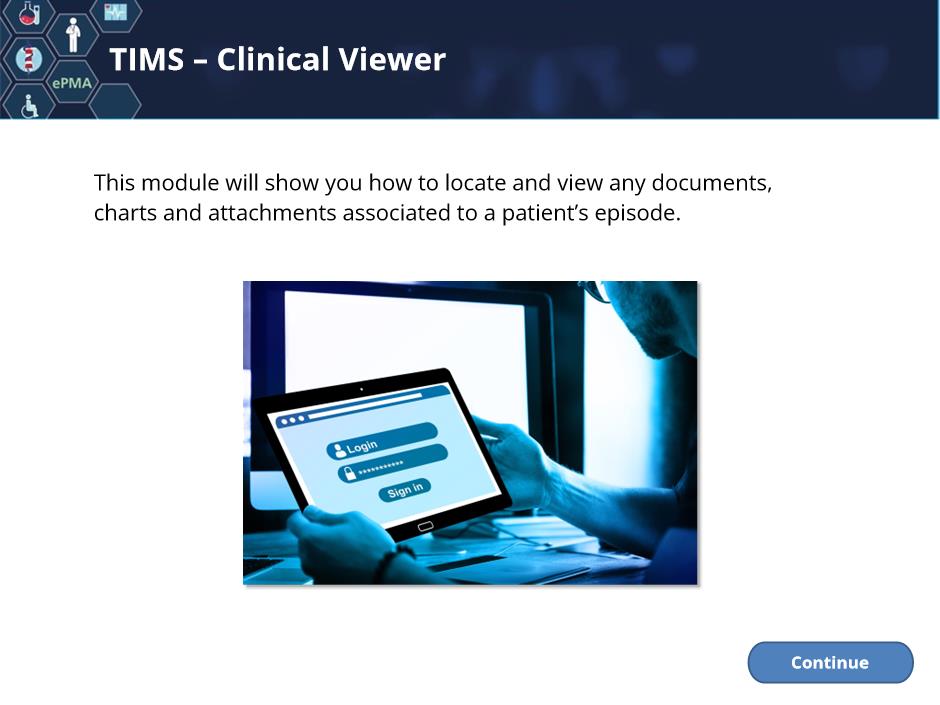 ePMA

TIMS – Clinical Viewer

This module will show you how to locate and view any documents, charts and attachments associated to a patient's episode.

Login
**********
Sign in

Continue